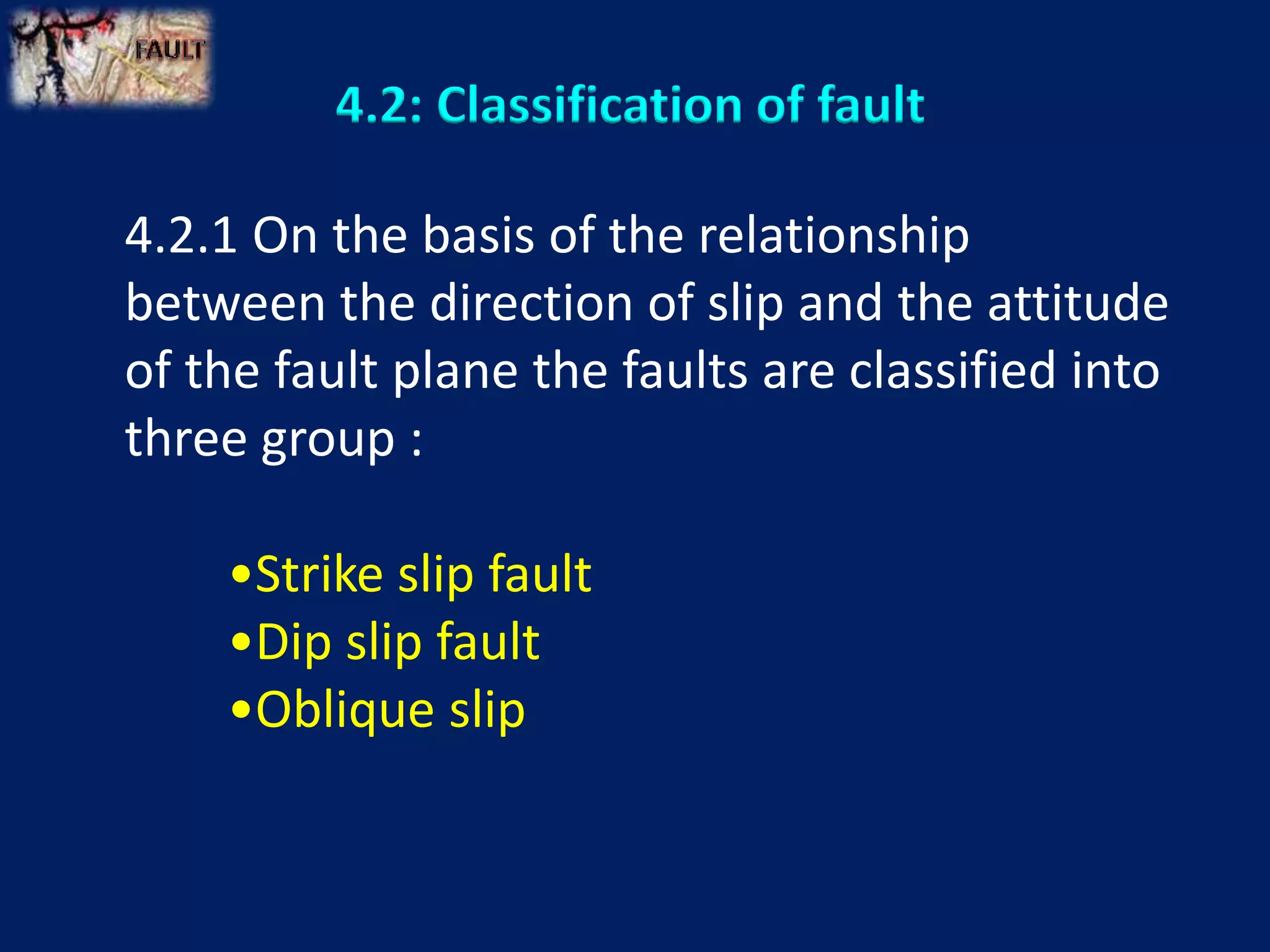 FAULT

4.2: Classification of fault

4.2.1 On the basis of the relationship between the direction of slip and the attitude of the fault plane the faults are classified into three group :

•Strike slip fault
•Dip slip fault
•Oblique slip